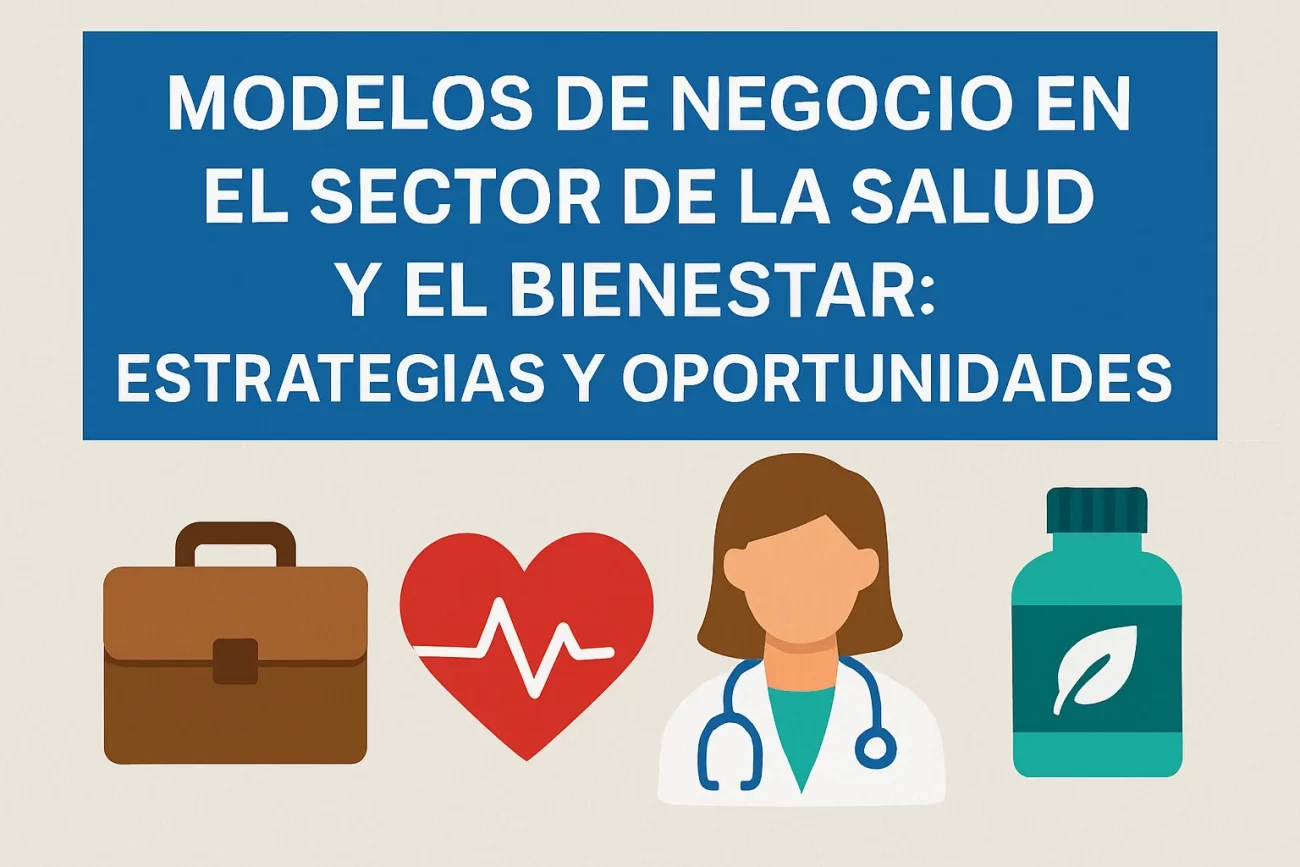 MODELOS DE NEGOCIO EN EL SECTOR DE LA SALUD Y EL BIENESTAR: ESTRATEGIAS Y OPORTUNIDADES